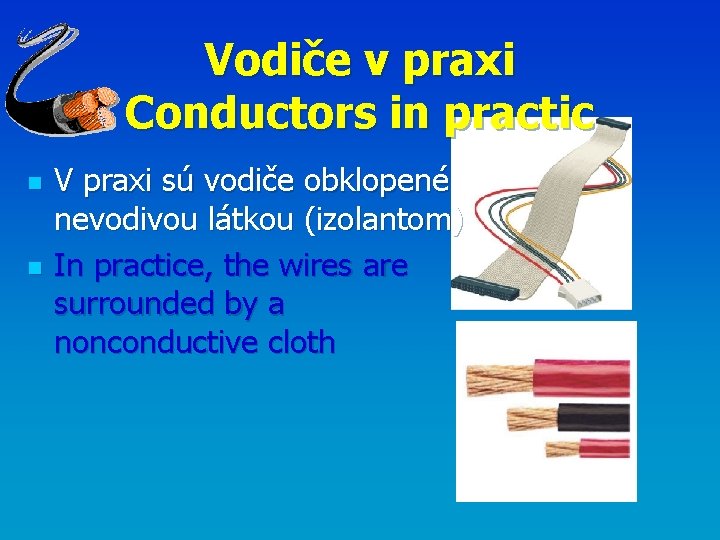 Vodiče v praxi
Conductors in practic

V praxi sú vodiče obklopené nevodivou látkou (izolantom)

In practice, the wires are surrounded by a nonconductive cloth